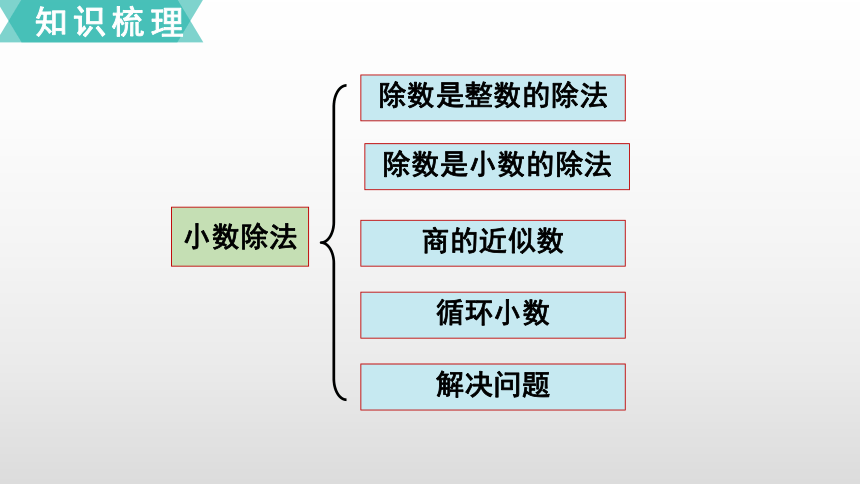 知识梳理

小数除法

除数是整数的除法

除数是小数的除法

商的近似数

循环小数

解决问题